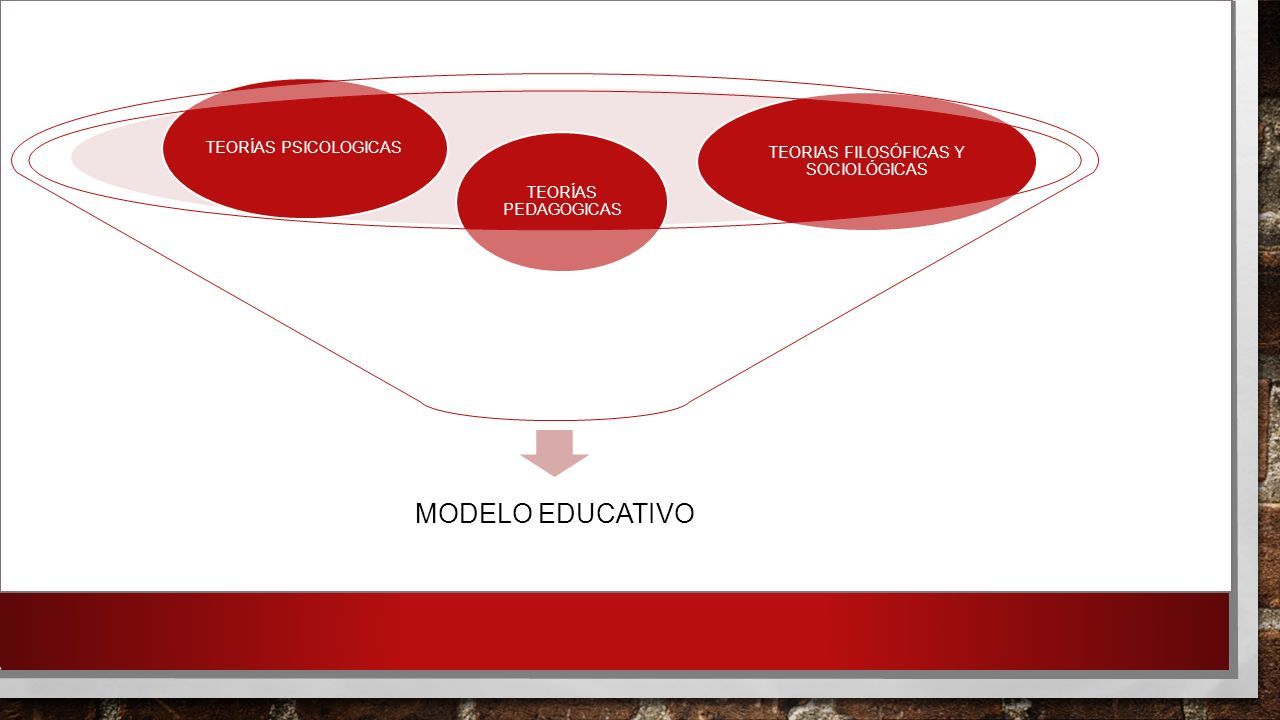 TEORÍAS PSICOLOGICAS

TEORÍAS PEDAGOGICAS

TEORIAS FILOSÓFICAS Y SOCIOLÓGICAS

MODELO EDUCATIVO